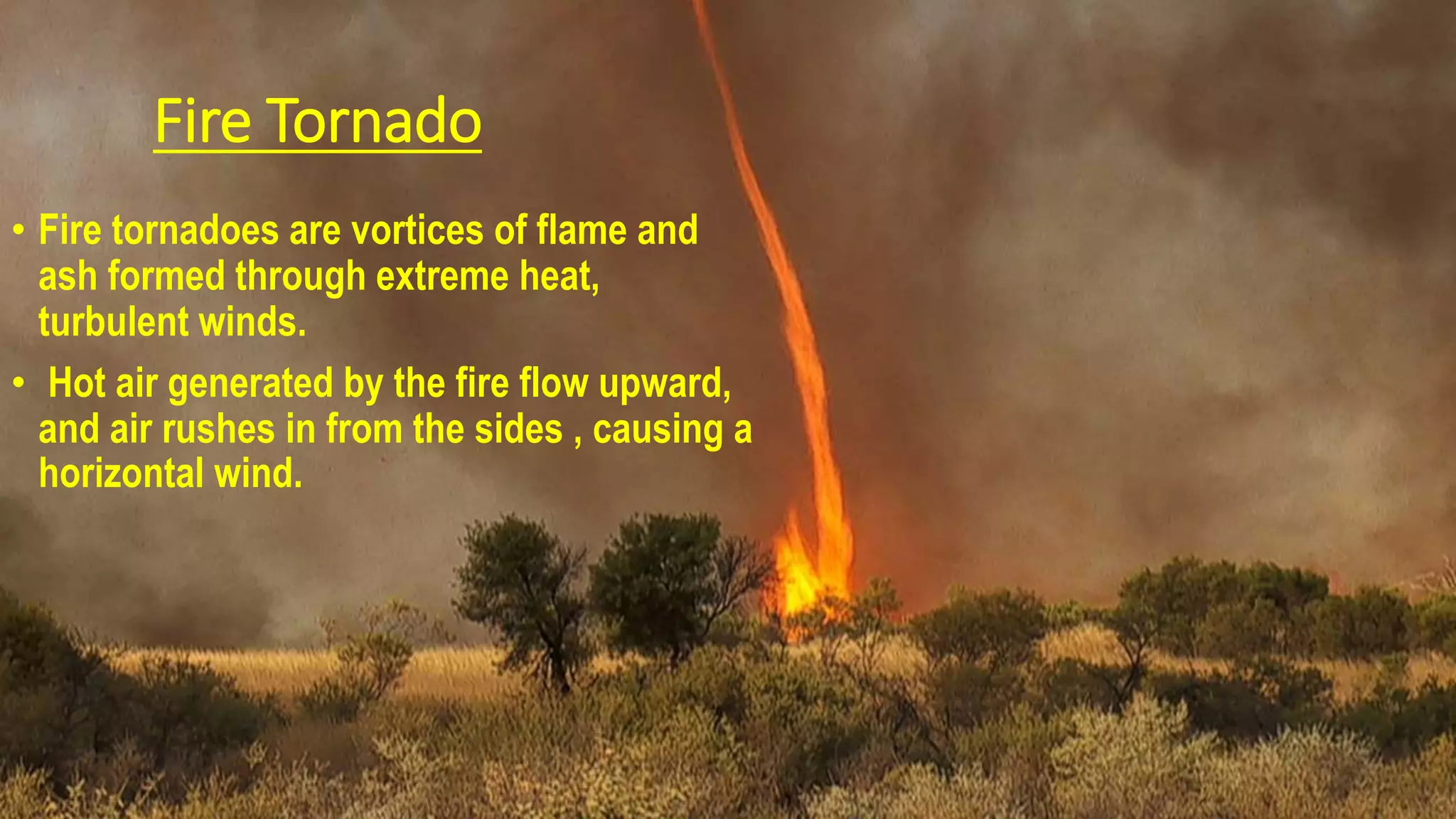 Fire Tornado

• Fire tornadoes are vortices of flame and ash formed through extreme heat, turbulent winds.

• Hot air generated by the fire flow upward, and air rushes in from the sides , causing a horizontal wind.